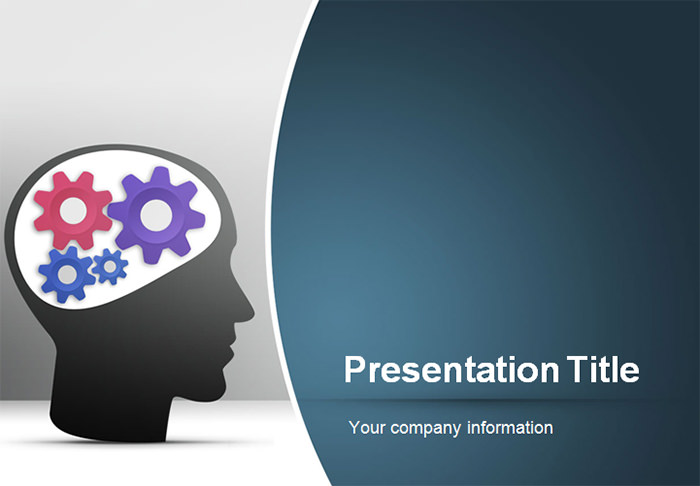 Presentation Title

Your company information